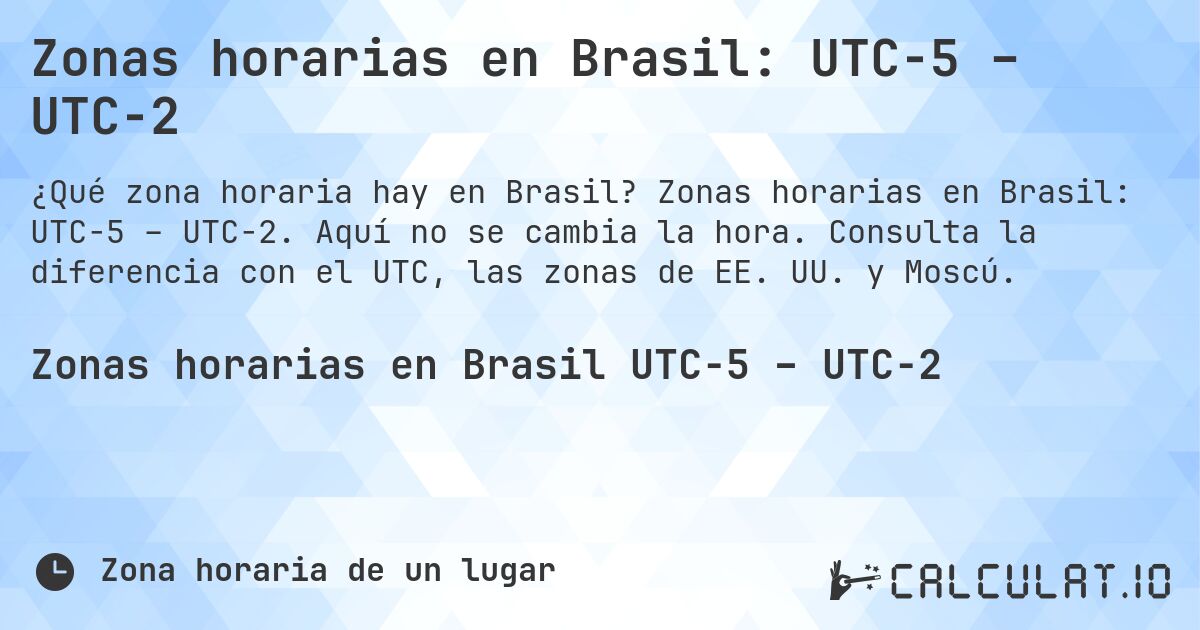 Zonas horarias en Brasil: UTC-5 – UTC-2

¿Qué zona horaria hay en Brasil? Zonas horarias en Brasil: UTC-5 – UTC-2. Aquí no se cambia la hora. Consulta la diferencia con el UTC, las zonas de EE. UU. y Moscú.

Zonas horarias en Brasil UTC-5 – UTC-2

Zona horaria de un lugar

CALCULAT.IO